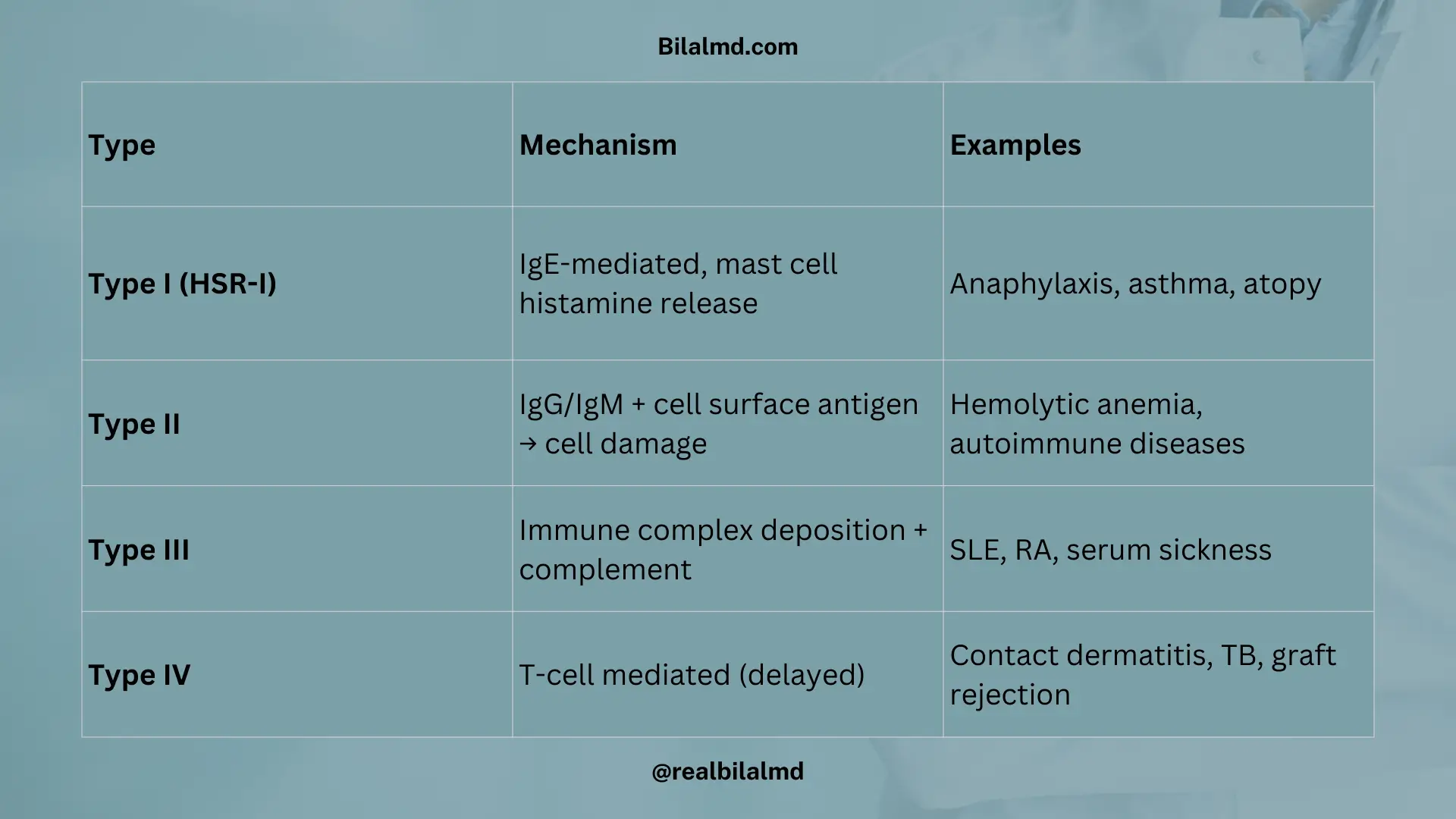 Bilalmd.com

| Type | Mechanism | Examples |
|---|---|---|
| Type I (HSR-I) | IgE-mediated, mast cell histamine release | Anaphylaxis, asthma, atopy |
| Type II | IgG/IgM + cell surface antigen → cell damage | Hemolytic anemia, autoimmune diseases |
| Type III | Immune complex deposition + complement | SLE, RA, serum sickness |
| Type IV | T-cell mediated (delayed) | Contact dermatitis, TB, graft rejection |

@realbilalmd